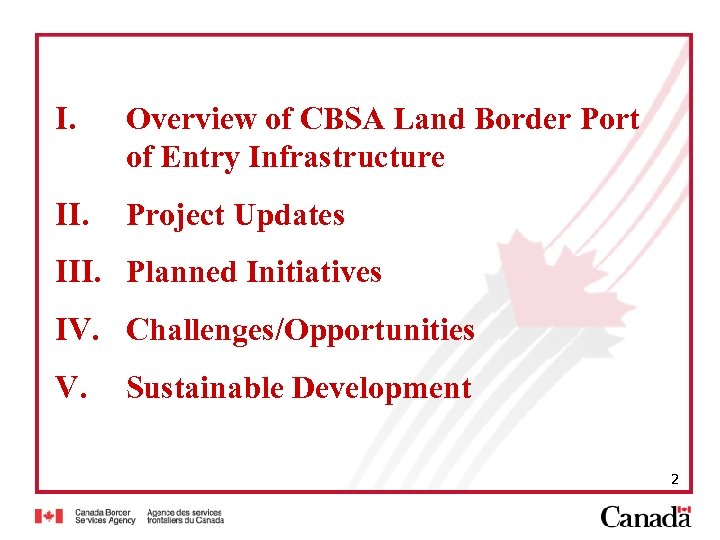 I. Overview of CBSA Land Border Port of Entry Infrastructure

II. Project Updates

III. Planned Initiatives

IV. Challenges/Opportunities

V. Sustainable Development

2

Canada Border Services Agency Agence des services frontaliers du Canada

Canada